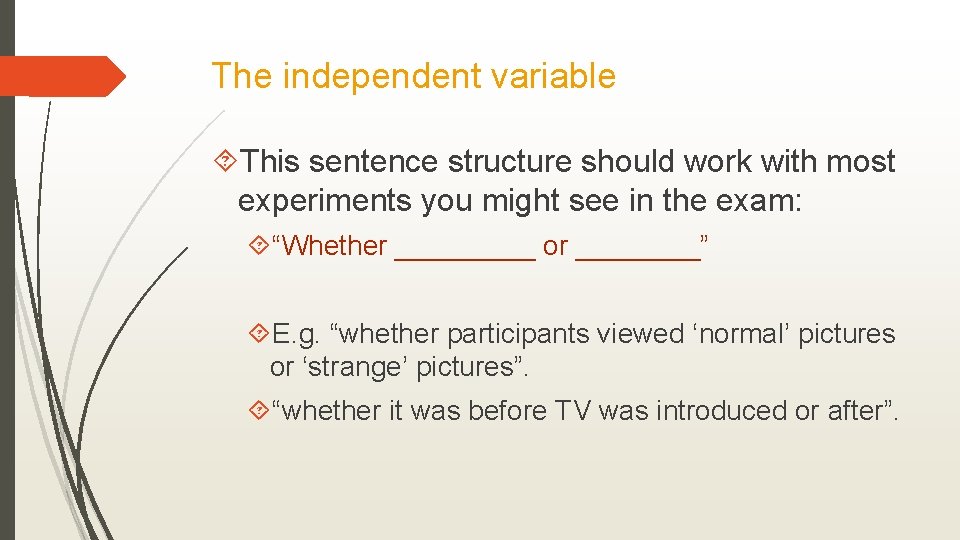 The independent variable

This sentence structure should work with most experiments you might see in the exam:

“Whether _________ or ________”

E.g. “whether participants viewed ‘normal’ pictures or ‘strange’ pictures”.

“whether it was before TV was introduced or after”.